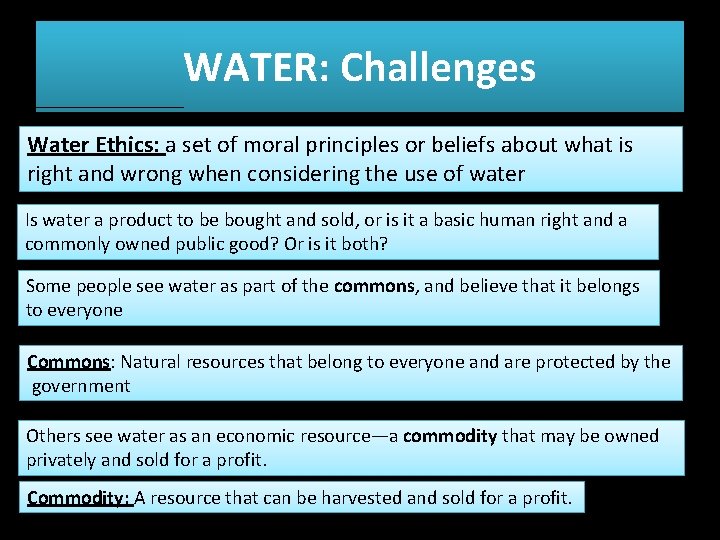 WATER: Challenges

Water Ethics: a set of moral principles or beliefs about what is right and wrong when considering the use of water

Is water a product to be bought and sold, or is it a basic human right and a commonly owned public good? Or is it both?

Some people see water as part of the commons, and believe that it belongs to everyone

Commons: Natural resources that belong to everyone and are protected by the government

Others see water as an economic resource—a commodity that may be owned privately and sold for a profit.

Commodity: A resource that can be harvested and sold for a profit.